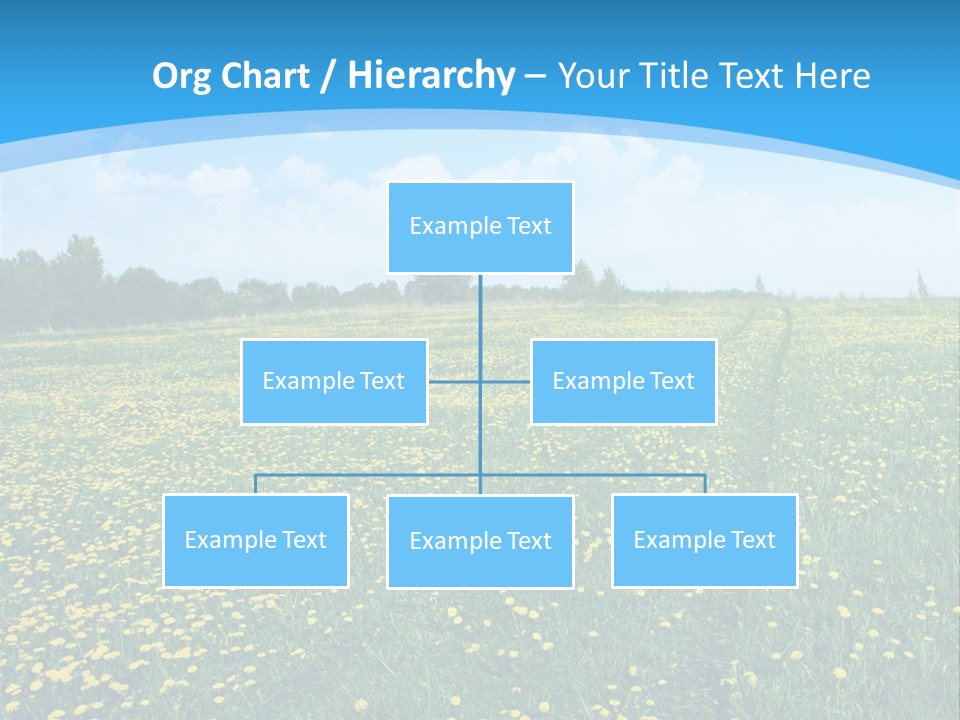 Org Chart / Hierarchy – Your Title Text Here

Example Text

Example Text

Example Text

Example Text

Example Text

Example Text